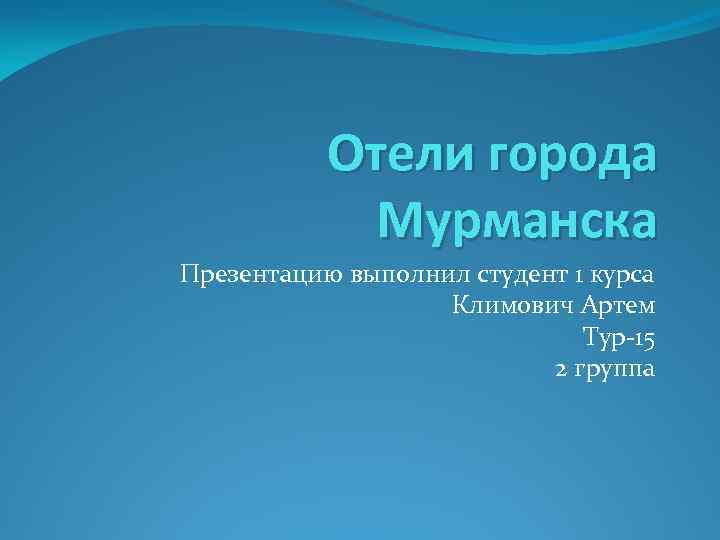 Отели города Мурманска

Презентацию выполнил студент 1 курса
Климович Артем
Тур-15
2 группа